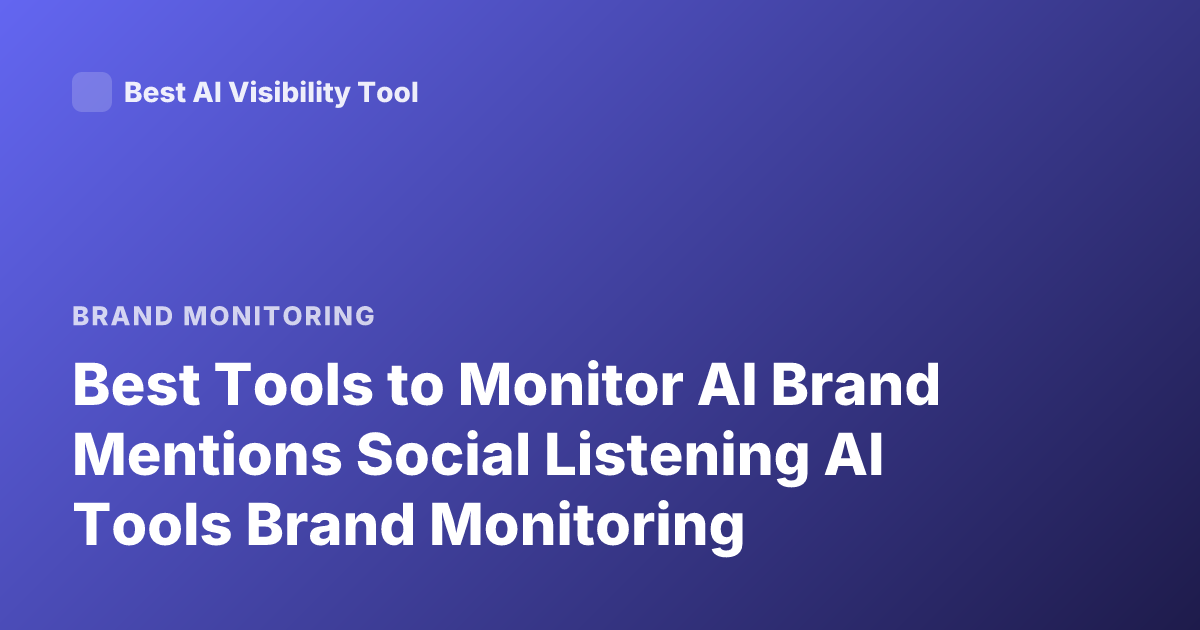 Best AI Visibility Tool

BRAND MONITORING

Best Tools to Monitor AI Brand Mentions Social Listening AI Tools Brand Monitoring